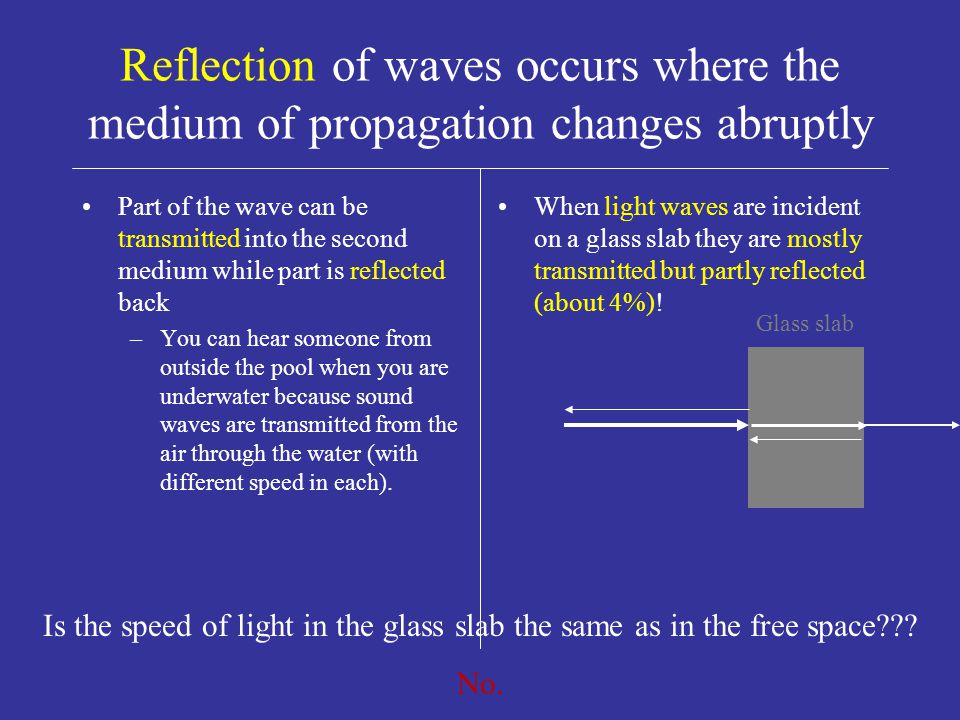 Reflection of waves occurs where the medium of propagation changes abruptly

• Part of the wave can be transmitted into the second medium while part is reflected back

– You can hear someone from outside the pool when you are underwater because sound waves are transmitted from the air through the water (with different speed in each).

• When light waves are incident on a glass slab they are mostly transmitted but partly reflected (about 4%)!

Glass slab

Is the speed of light in the glass slab the same as in the free space???

No.